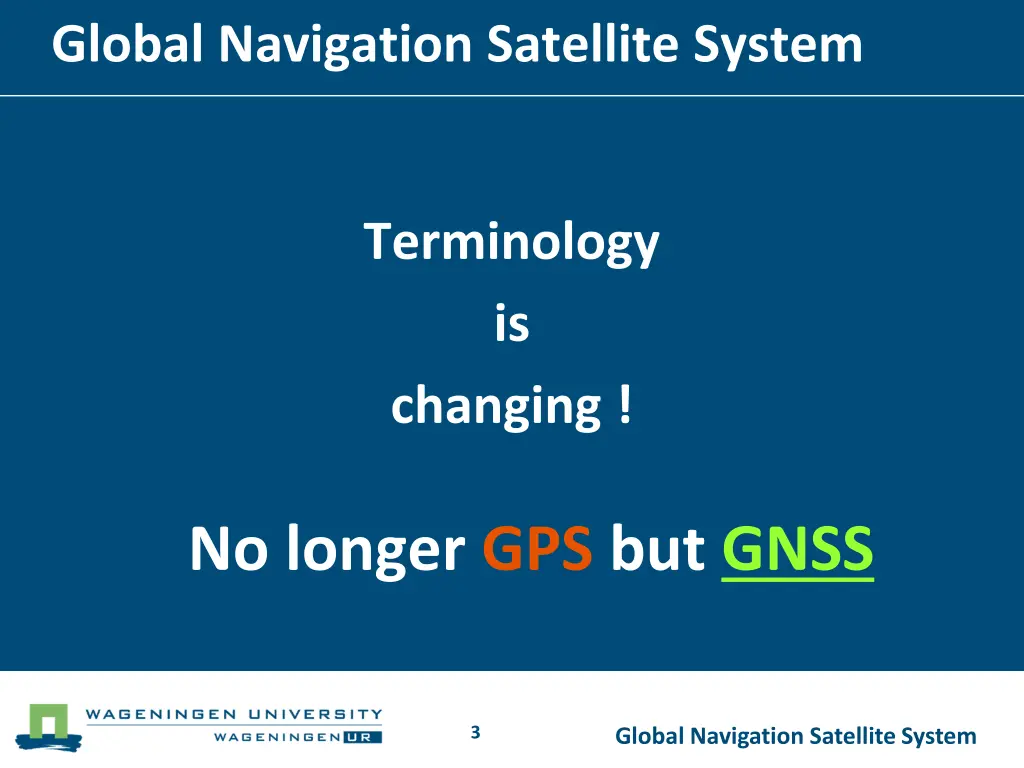 Global Navigation Satellite System

Terminology

is

changing !

No longer GPS but GNSS

WAGENINGEN UNIVERSITY
WAGENINGEN UR

3

Global Navigation Satellite System